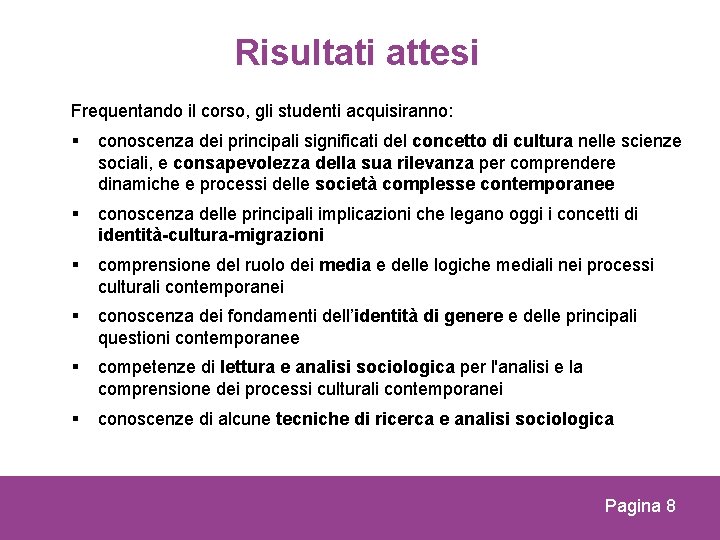 Risultati attesi

Frequentando il corso, gli studenti acquisiranno:

▪ conoscenza dei principali significati del concetto di cultura nelle scienze sociali, e consapevolezza della sua rilevanza per comprendere dinamiche e processi delle società complesse contemporanee

▪ conoscenza delle principali implicazioni che legano oggi i concetti di identità-cultura-migrazioni

▪ comprensione del ruolo dei media e delle logiche mediali nei processi culturali contemporanei

▪ conoscenza dei fondamenti dell'identità di genere e delle principali questioni contemporanee

▪ competenze di lettura e analisi sociologica per l'analisi e la comprensione dei processi culturali contemporanei

▪ conoscenze di alcune tecniche di ricerca e analisi sociologica

Pagina 8